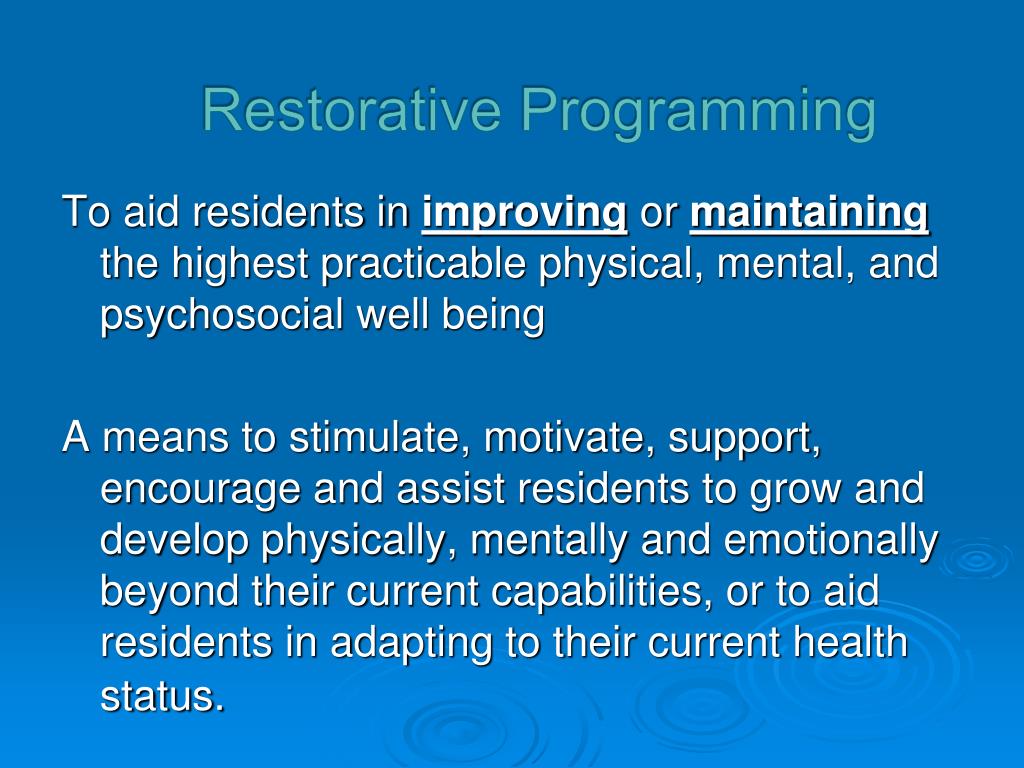 Restorative Programming

To aid residents in improving or maintaining the highest practicable physical, mental, and psychosocial well being

A means to stimulate, motivate, support, encourage and assist residents to grow and develop physically, mentally and emotionally beyond their current capabilities, or to aid residents in adapting to their current health status.